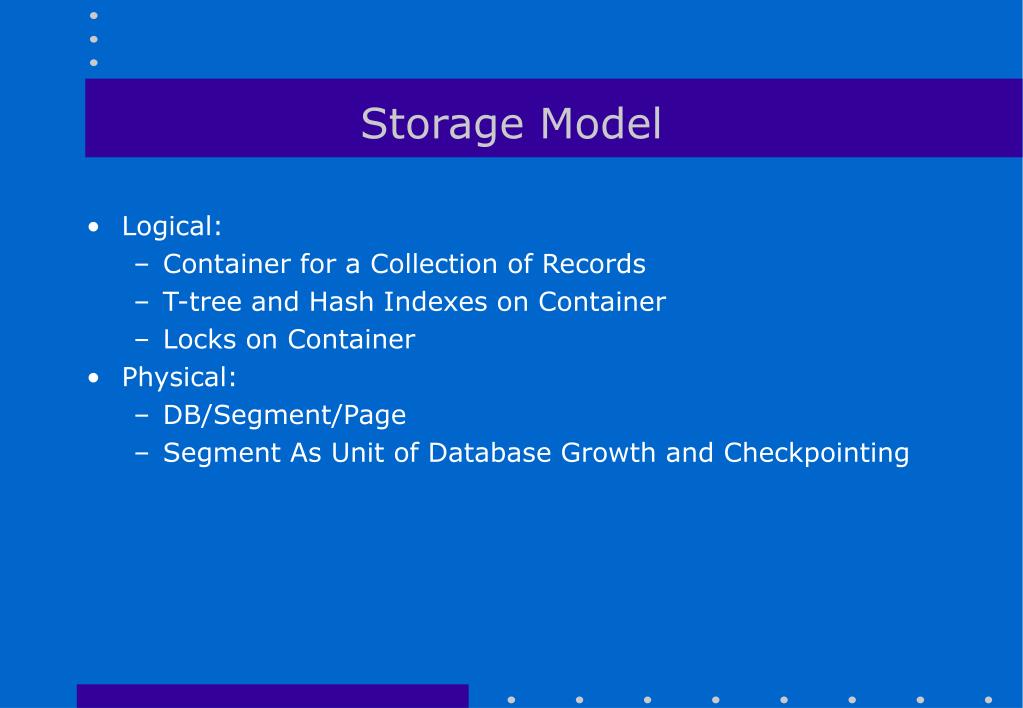 Storage Model

• Logical:
  – Container for a Collection of Records
  – T-tree and Hash Indexes on Container
  – Locks on Container
• Physical:
  – DB/Segment/Page
  – Segment As Unit of Database Growth and Checkpointing